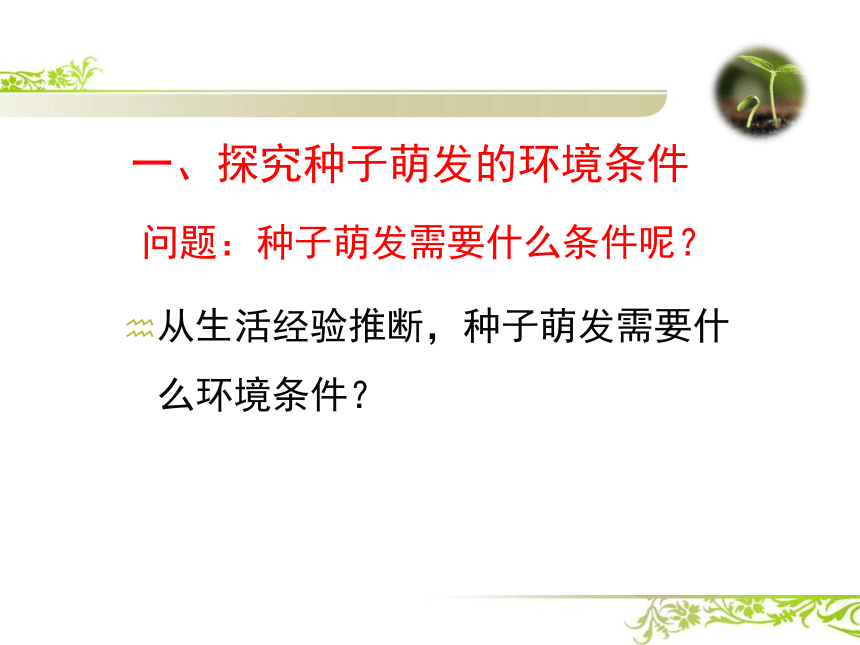 一、探究种子萌发的环境条件

问题：种子萌发需要什么条件呢？

从生活经验推断，种子萌发需要什么环境条件？